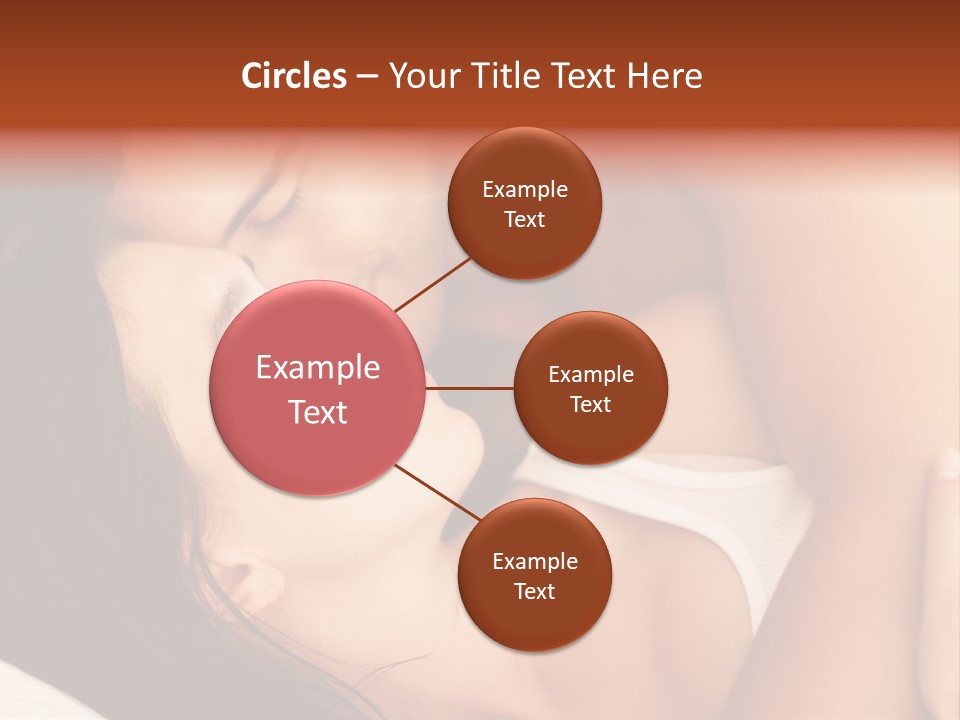 Circles – Your Title Text Here

Example Text

Example Text

Example Text

Example Text